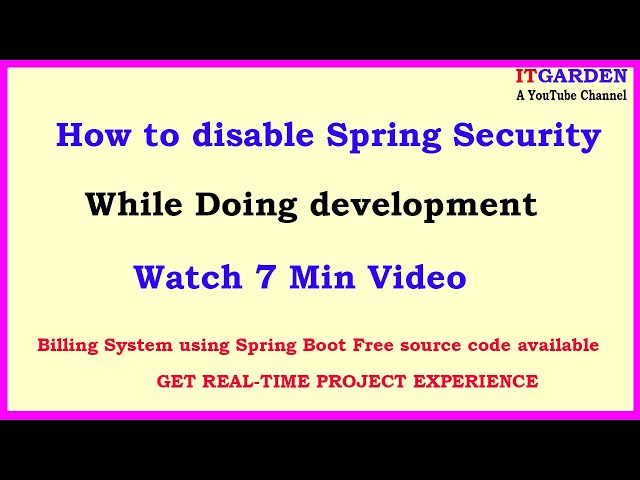 ITGARDEN
A YouTube Channel

How to disable Spring Security

While Doing development

Watch 7 Min Video

Billing System using Spring Boot Free source code available

GET REAL-TIME PROJECT EXPERIENCE